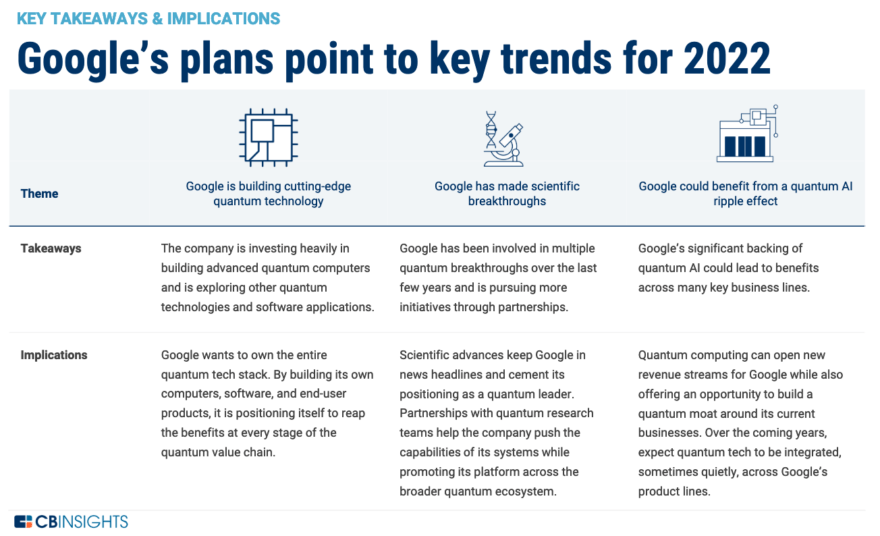 KEY TAKEAWAYS & IMPLICATIONS

Google's plans point to key trends for 2022

| Theme | Google is building cutting-edge quantum technology | Google has made scientific breakthroughs | Google could benefit from a quantum AI ripple effect |
|---|---|---|---|
| Takeaways | The company is investing heavily in building advanced quantum computers and is exploring other quantum technologies and software applications. | Google has been involved in multiple quantum breakthroughs over the last few years and is pursuing more initiatives through partnerships. | Google's significant backing of quantum AI could lead to benefits across many key business lines. |
| Implications | Google wants to own the entire quantum tech stack. By building its own computers, software, and end-user products, it is positioning itself to reap the benefits at every stage of the quantum value chain. | Scientific advances keep Google in news headlines and cement its positioning as a quantum leader. Partnerships with quantum research teams help the company push the capabilities of its systems while promoting its platform across the broader quantum ecosystem. | Quantum computing can open new revenue streams for Google while also offering an opportunity to build a quantum moat around its current businesses. Over the coming years, expect quantum tech to be integrated, sometimes quietly, across Google's product lines. |

CBINSIGHTS